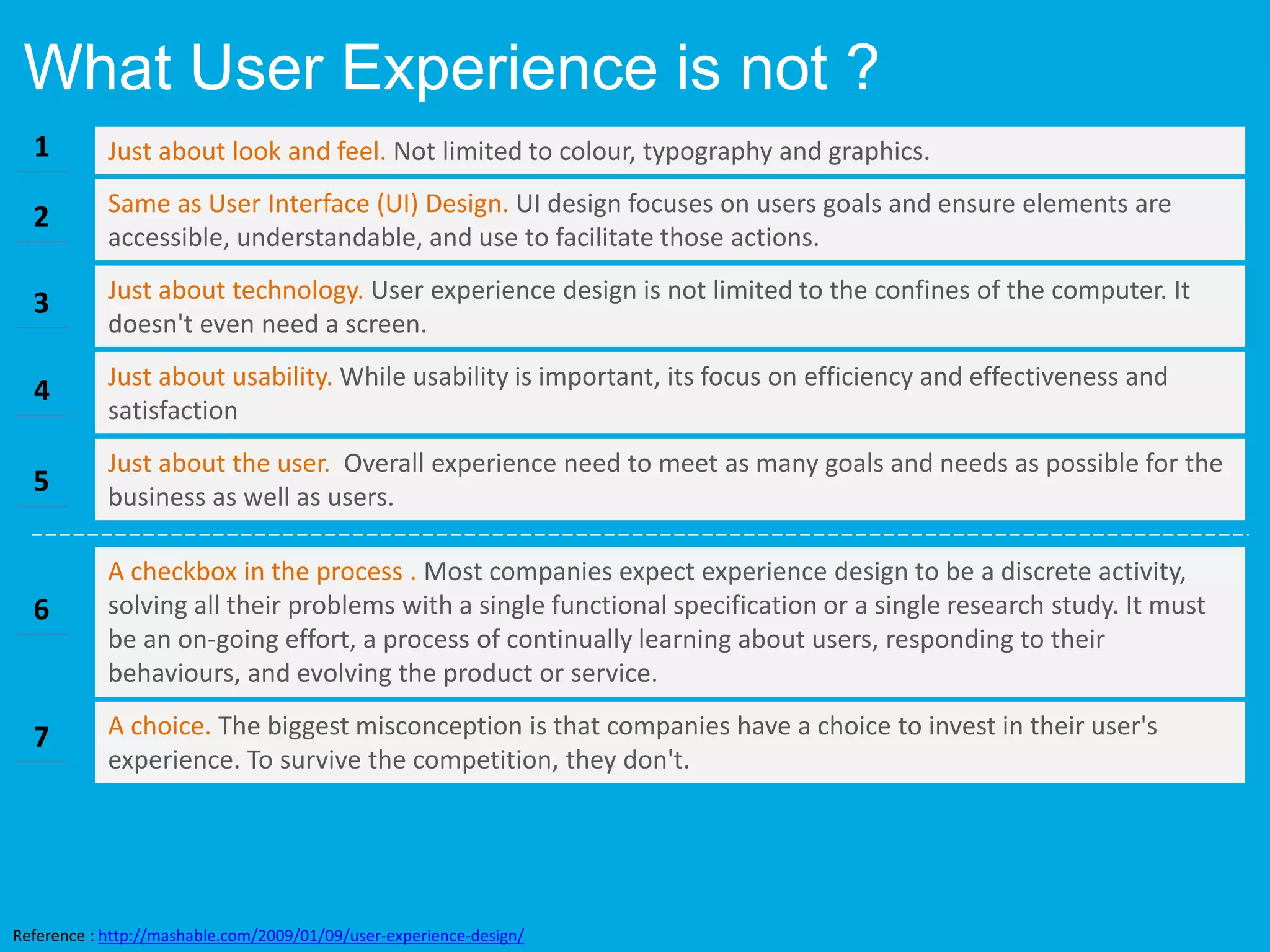 What User Experience is not ?

1 Just about look and feel. Not limited to colour, typography and graphics.

2 Same as User Interface (UI) Design. UI design focuses on users goals and ensure elements are accessible, understandable, and use to facilitate those actions.

3 Just about technology. User experience design is not limited to the confines of the computer. It doesn't even need a screen.

4 Just about usability. While usability is important, its focus on efficiency and effectiveness and satisfaction

5 Just about the user. Overall experience need to meet as many goals and needs as possible for the business as well as users.

6 A checkbox in the process . Most companies expect experience design to be a discrete activity, solving all their problems with a single functional specification or a single research study. It must be an on-going effort, a process of continually learning about users, responding to their behaviours, and evolving the product or service.

7 A choice. The biggest misconception is that companies have a choice to invest in their user's experience. To survive the competition, they don't.

Reference : http://mashable.com/2009/01/09/user-experience-design/